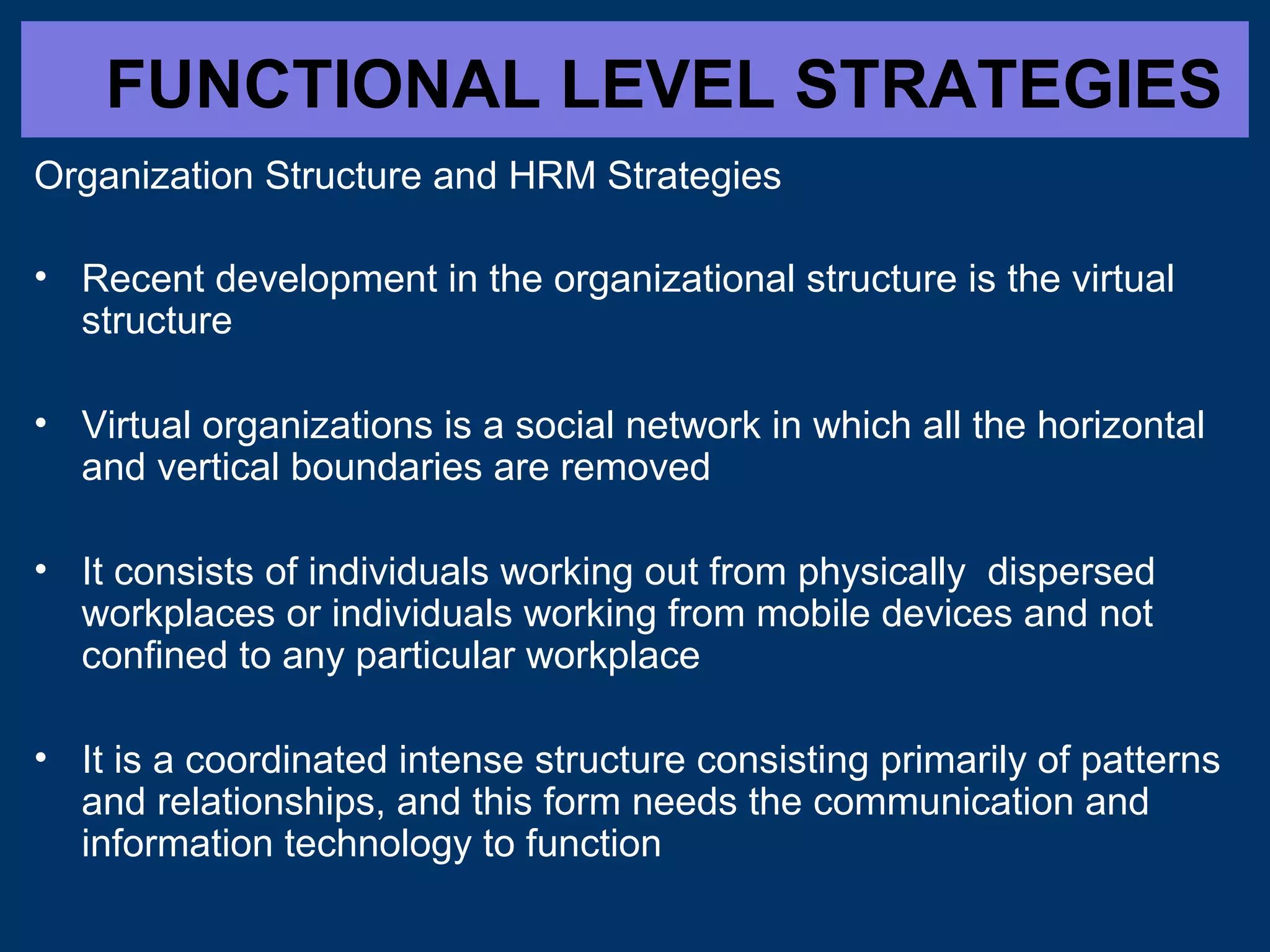 FUNCTIONAL LEVEL STRATEGIES

Organization Structure and HRM Strategies

• Recent development in the organizational structure is the virtual structure

• Virtual organizations is a social network in which all the horizontal and vertical boundaries are removed

• It consists of individuals working out from physically dispersed workplaces or individuals working from mobile devices and not confined to any particular workplace

• It is a coordinated intense structure consisting primarily of patterns and relationships, and this form needs the communication and information technology to function